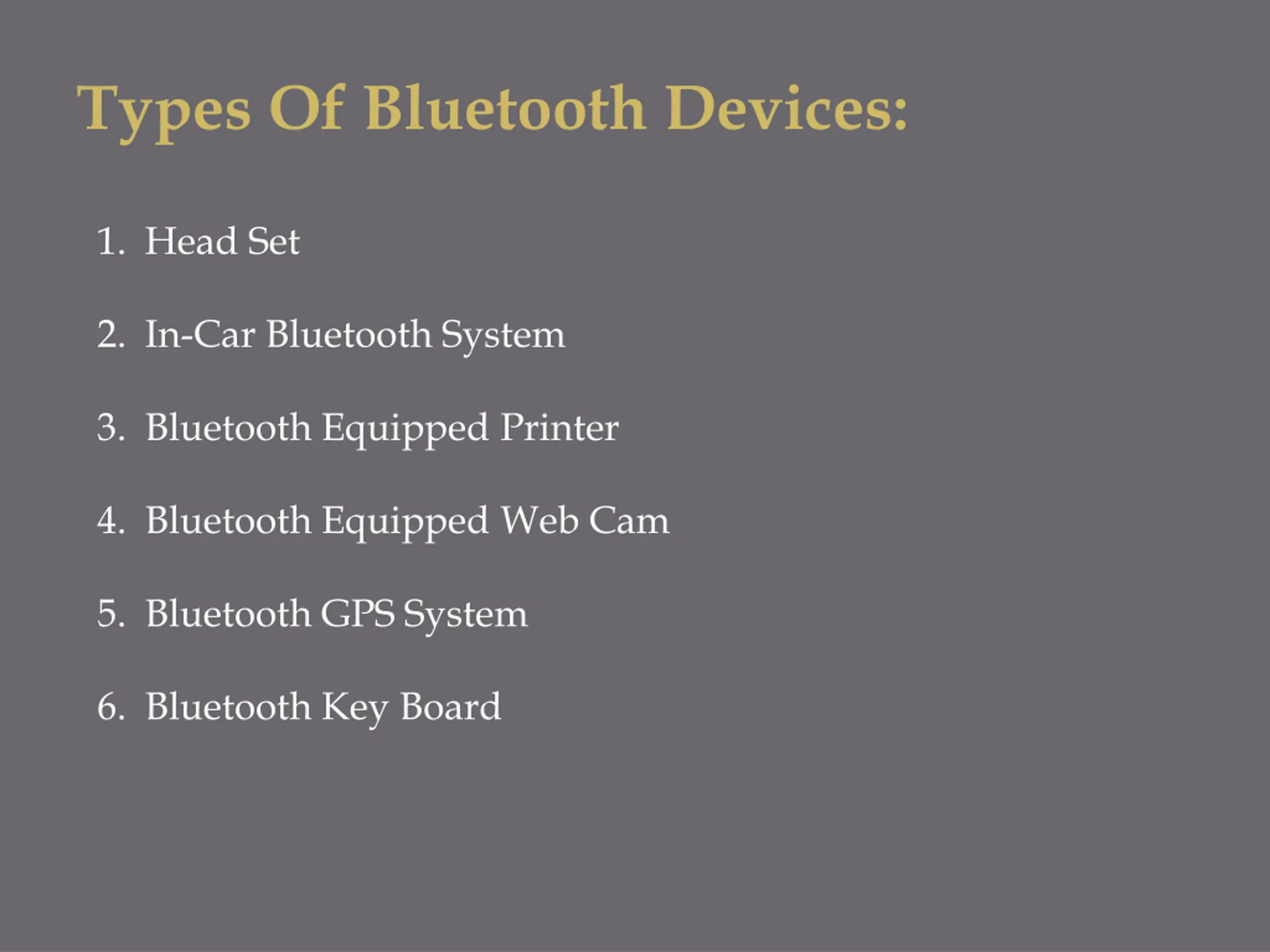 Types Of Bluetooth Devices:

1. Head Set

2. In-Car Bluetooth System

3. Bluetooth Equipped Printer

4. Bluetooth Equipped Web Cam

5. Bluetooth GPS System

6. Bluetooth Key Board